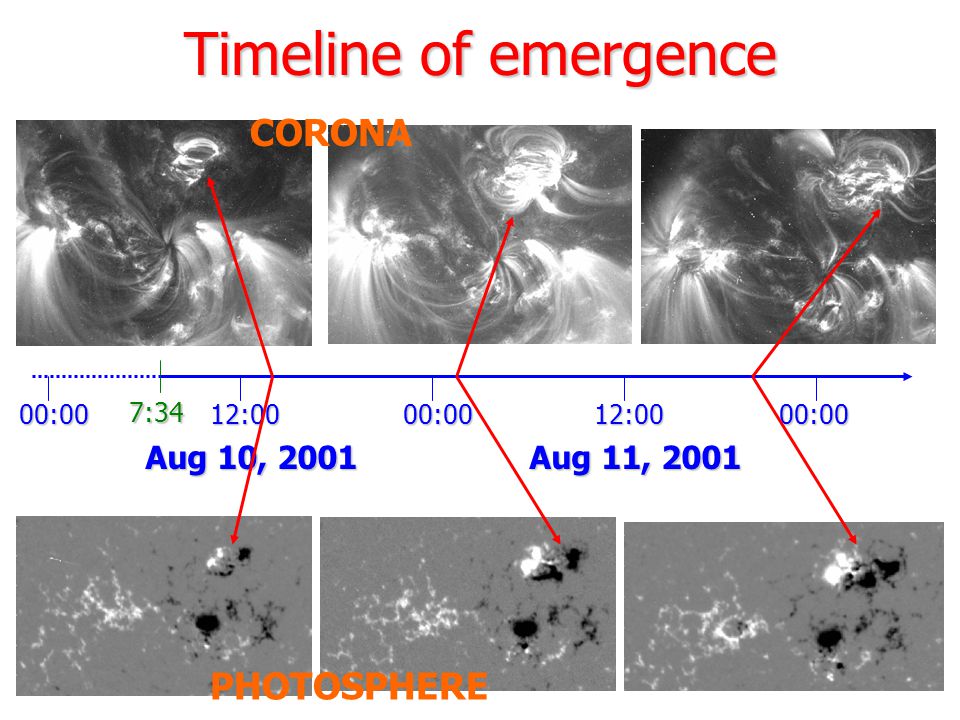 Timeline of emergence

CORONA

00:00 7:34 12:00 00:00 12:00 00:00

Aug 10, 2001 Aug 11, 2001

PHOTOSPHERE